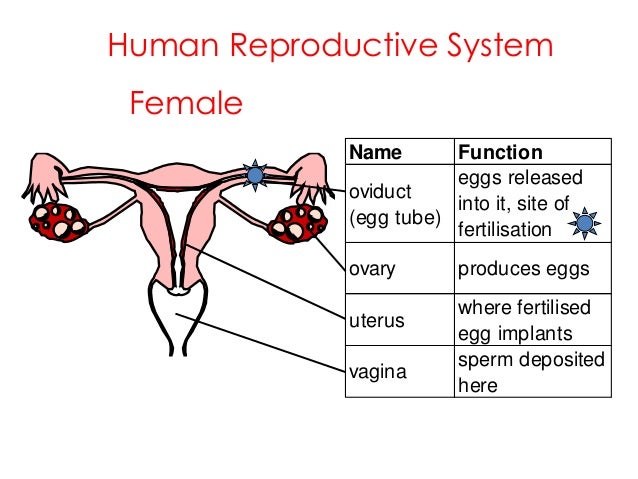 Human Reproductive System

Female

| Name | Function |
|---|---|
| oviduct (egg tube) | eggs released into it, site of fertilisation |
| ovary | produces eggs |
| uterus | where fertilised egg implants |
| vagina | sperm deposited here |